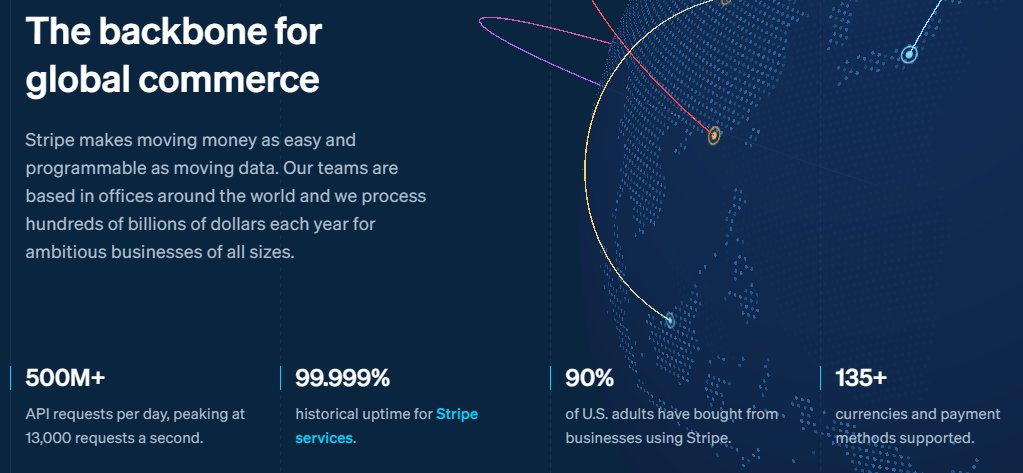 The backbone for global commerce

Stripe makes moving money as easy and programmable as moving data. Our teams are based in offices around the world and we process hundreds of billions of dollars each year for ambitious businesses of all sizes.

500M+

API requests per day, peaking at 13,000 requests a second.

99.999%

historical uptime for Stripe services.

90%

of U.S. adults have bought from businesses using Stripe.

135+

currencies and payment methods supported.